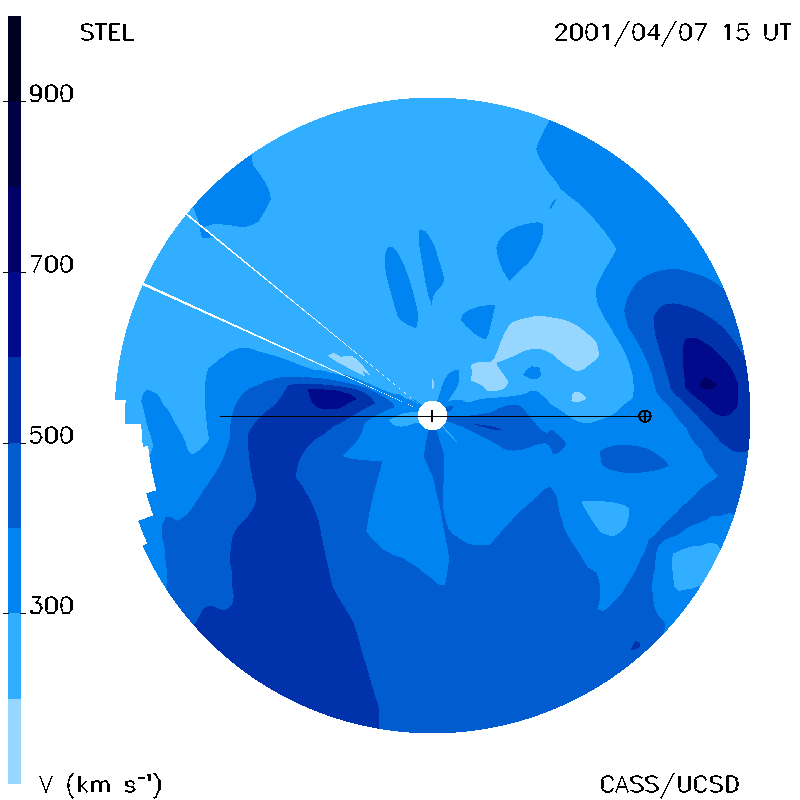 STEL

2001/04/07 15 UT

900

700

500

300

V (km s$^{-1}$)

CASS/UCSD